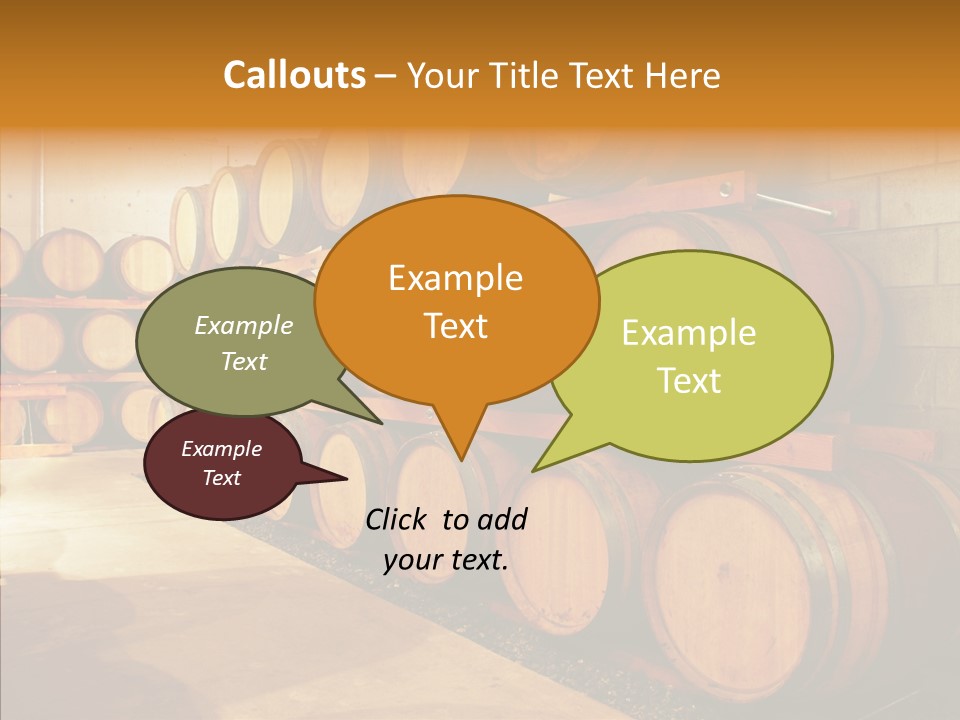 Callouts – Your Title Text Here

Example Text

Example Text

Example Text

Example Text

Click to add your text.